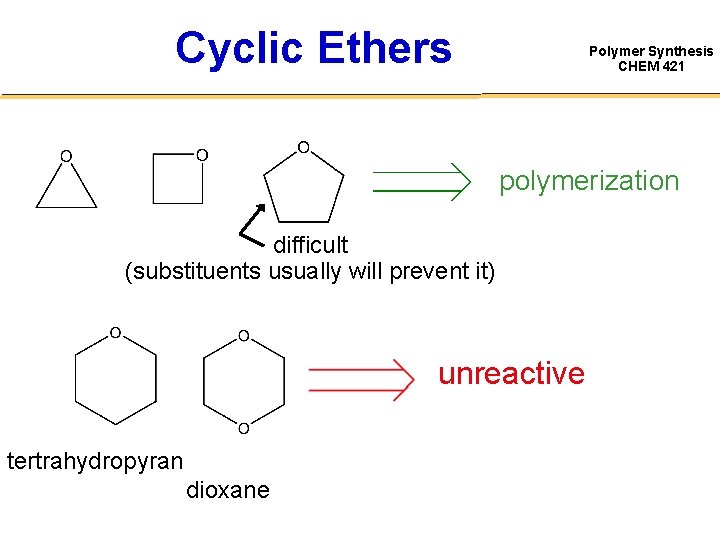 Cyclic Ethers

Polymer Synthesis
CHEM 421

O O O

polymerization

difficult
(substituents usually will prevent it)

O O O

unreactive

tertrahydropyran

dioxane